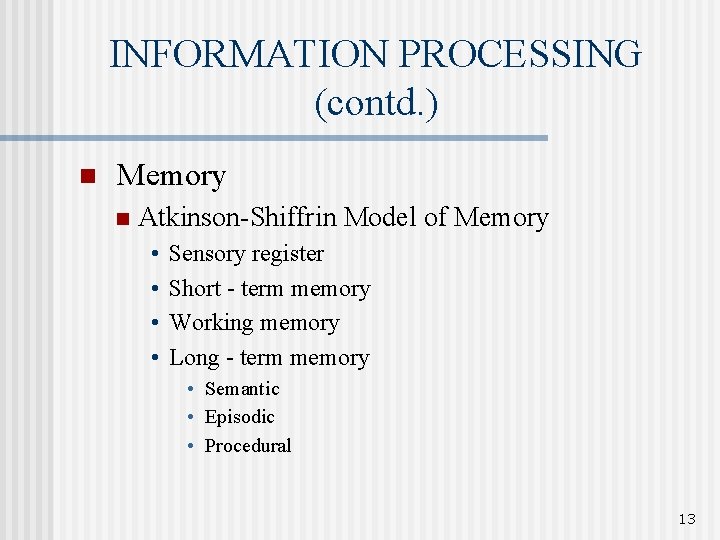 INFORMATION PROCESSING (contd.)

Memory
Atkinson-Shiffrin Model of Memory
• Sensory register
• Short - term memory
• Working memory
• Long - term memory
• Semantic
• Episodic
• Procedural

13